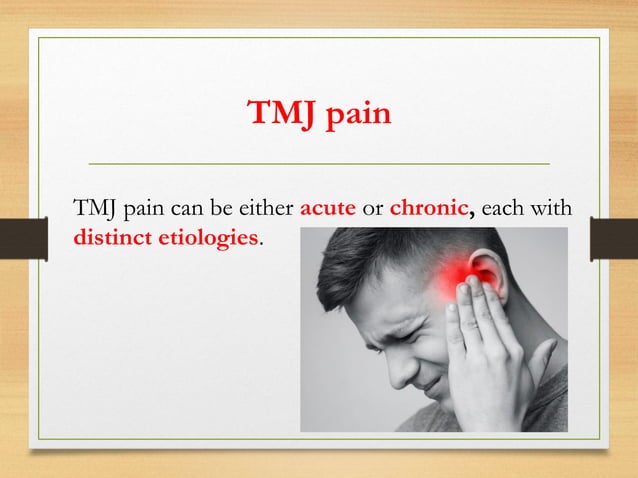 TMJ pain

TMJ pain can be either acute or chronic, each with distinct etiologies.